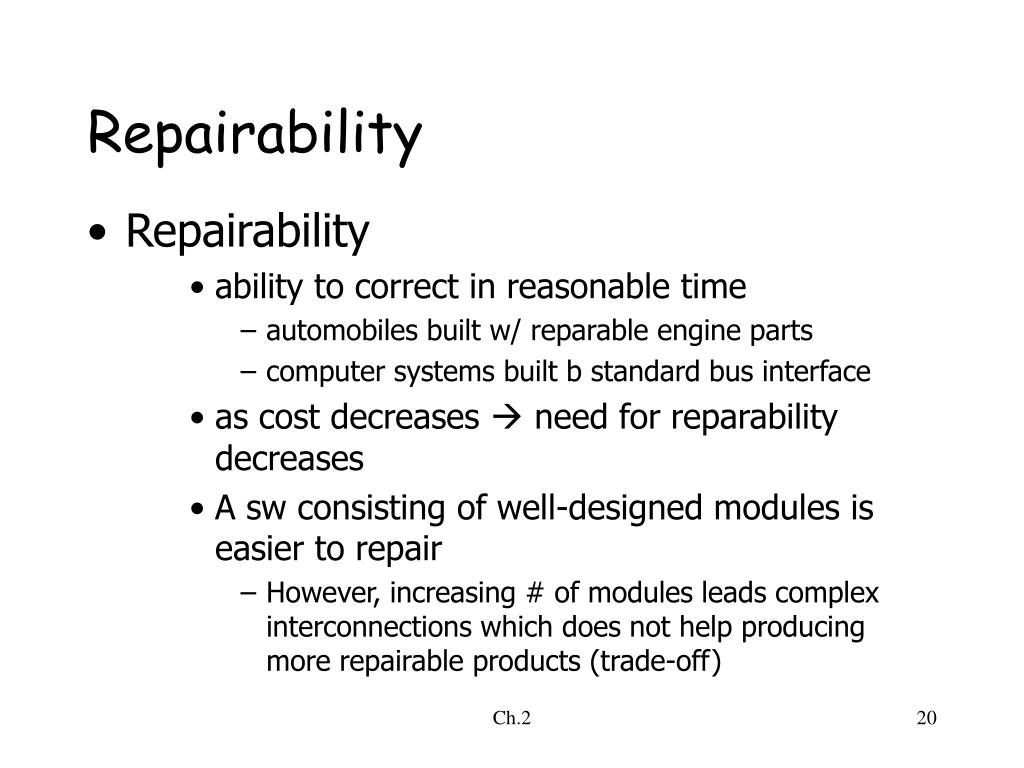 Repairability

• Repairability
  • ability to correct in reasonable time
    – automobiles built w/ reparable engine parts
    – computer systems built b standard bus interface
  • as cost decreases → need for reparability decreases
  • A sw consisting of well-designed modules is easier to repair
    – However, increasing # of modules leads complex interconnections which does not help producing more repairable products (trade-off)

Ch.2

20